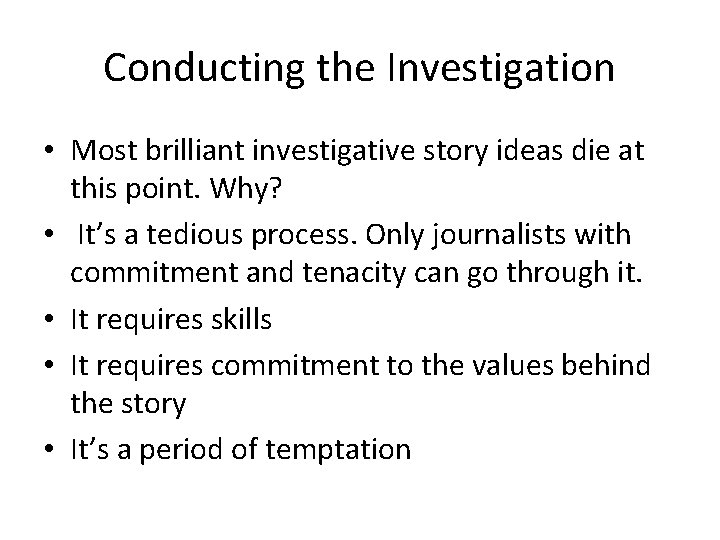 Conducting the Investigation

• Most brilliant investigative story ideas die at this point. Why?
• It's a tedious process. Only journalists with commitment and tenacity can go through it.
• It requires skills
• It requires commitment to the values behind the story
• It's a period of temptation